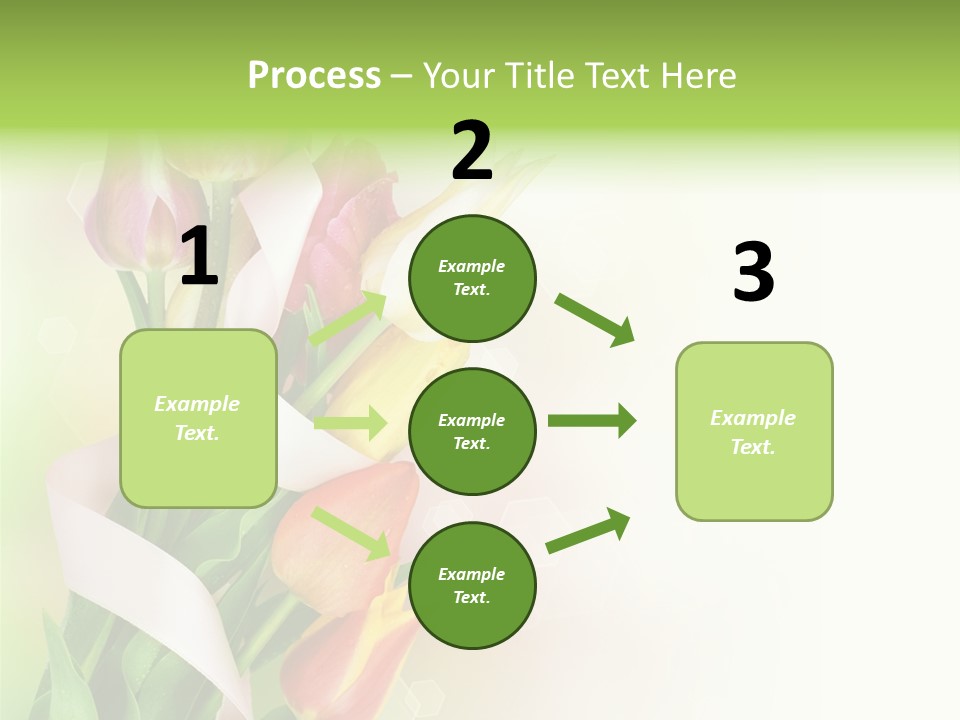 Process – Your Title Text Here

1

Example Text.

2

Example Text.

Example Text.

Example Text.

3

Example Text.